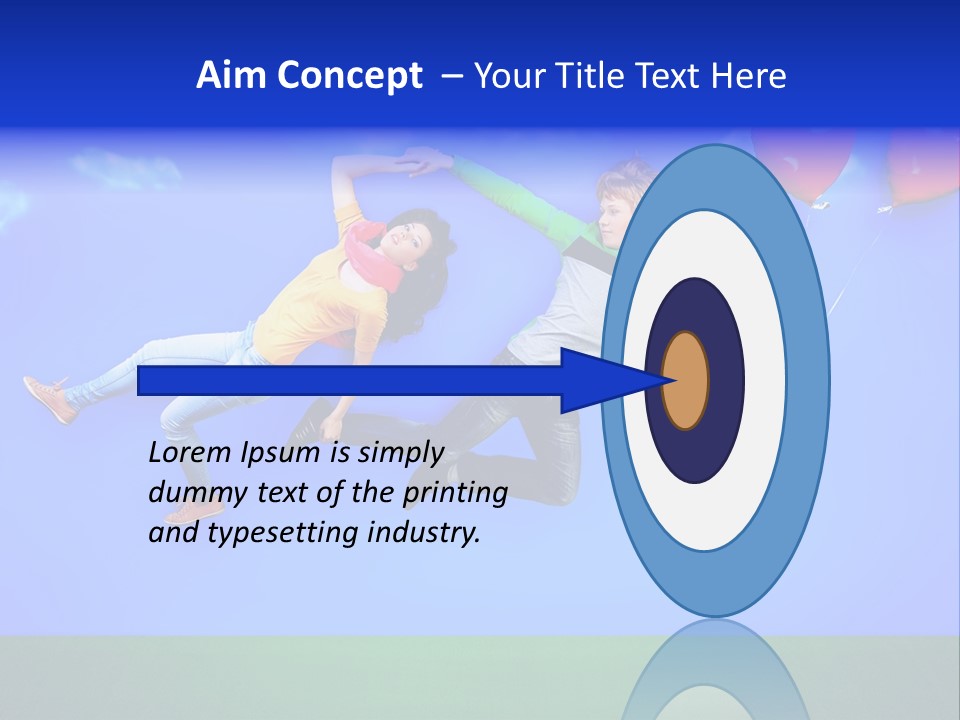 Aim Concept – Your Title Text Here

Lorem Ipsum is simply dummy text of the printing and typesetting industry.